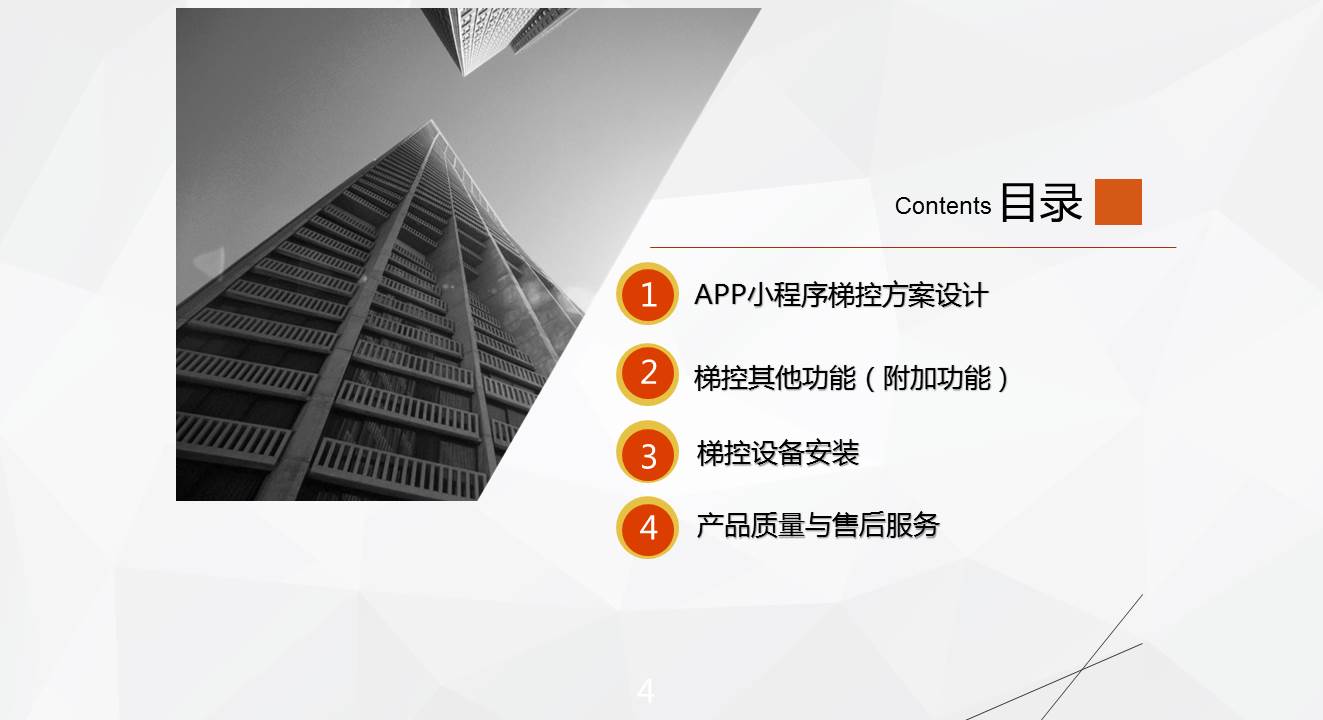 Contents 目录

1 APP小程序梯控方案设计

2 梯控其他功能（附加功能）

3 梯控设备安装

4 产品质量与售后服务

4